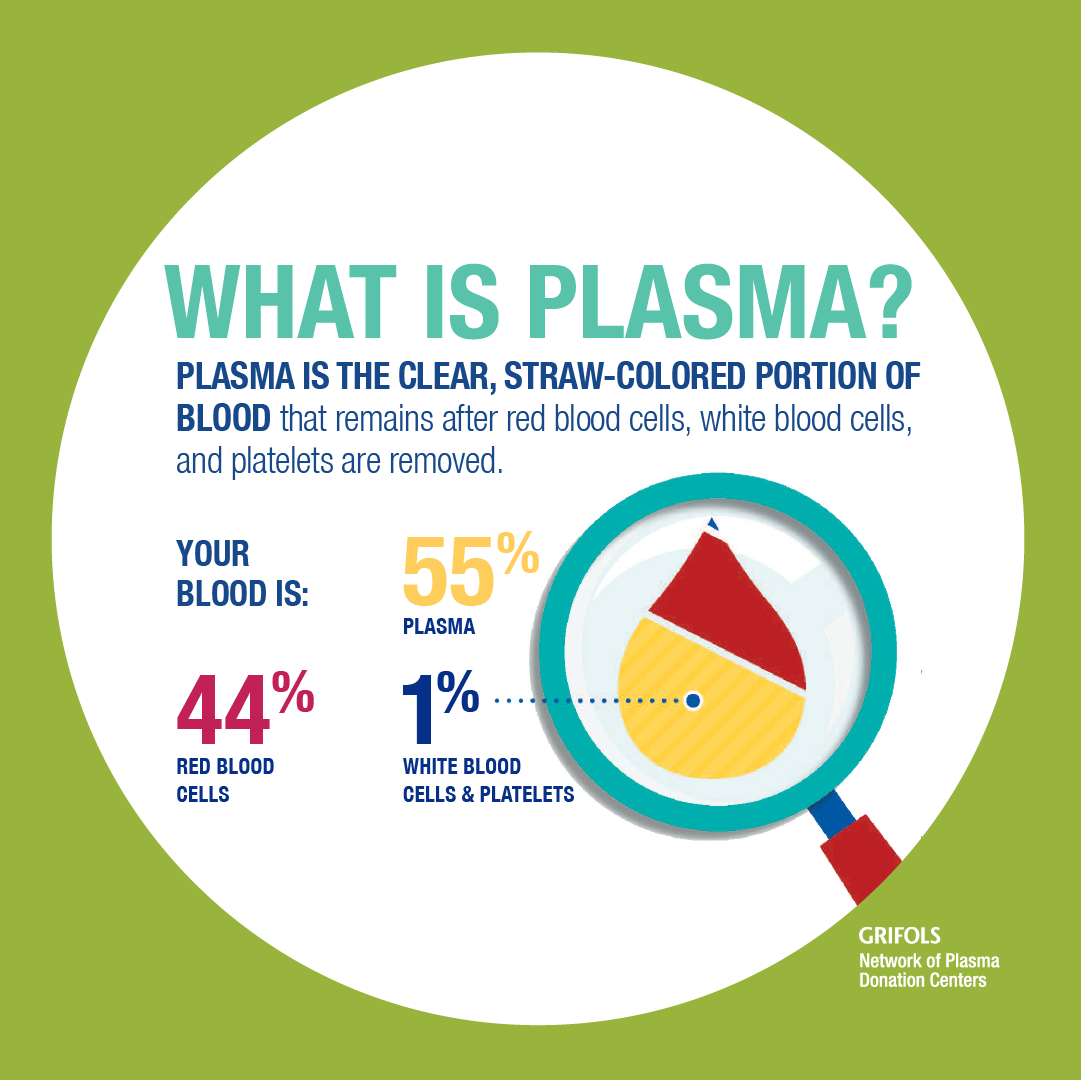 WHAT IS PLASMA?

PLASMA IS THE CLEAR, STRAW-COLORED PORTION OF BLOOD that remains after red blood cells, white blood cells, and platelets are removed.

YOUR BLOOD IS:

55%
PLASMA

44%
RED BLOOD CELLS

1%
WHITE BLOOD CELLS & PLATELETS

GRIFOLS
Network of Plasma Donation Centers